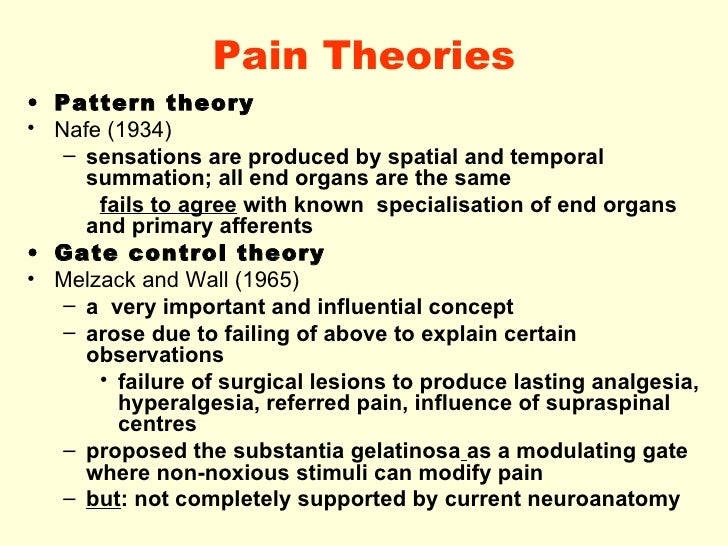 Pain Theories

• Pattern theory
• Nafe (1934)
– sensations are produced by spatial and temporal summation; all end organs are the same
fails to agree with known specialisation of end organs and primary afferents
• Gate control theory
• Melzack and Wall (1965)
– a very important and influential concept
– arose due to failing of above to explain certain observations
• failure of surgical lesions to produce lasting analgesia, hyperalgesia, referred pain, influence of supraspinal centres
– proposed the substantia gelatinosa as a modulating gate where non-noxious stimuli can modify pain
– but: not completely supported by current neuroanatomy